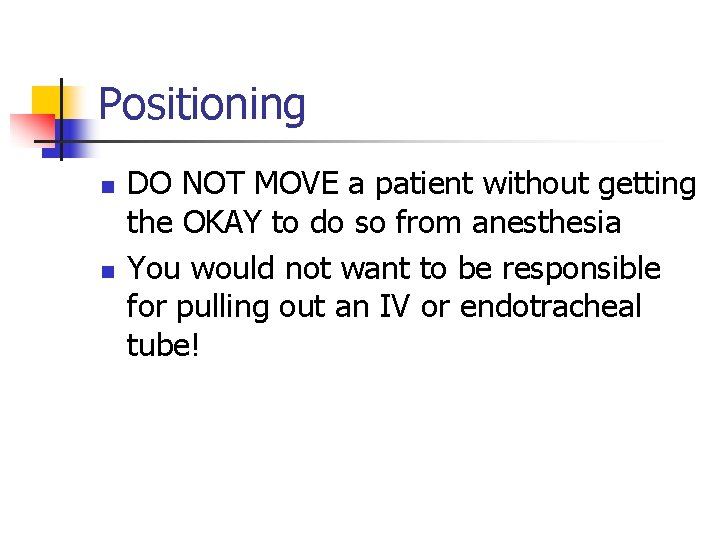 Positioning

- DO NOT MOVE a patient without getting the OKAY to do so from anesthesia
- You would not want to be responsible for pulling out an IV or endotracheal tube!